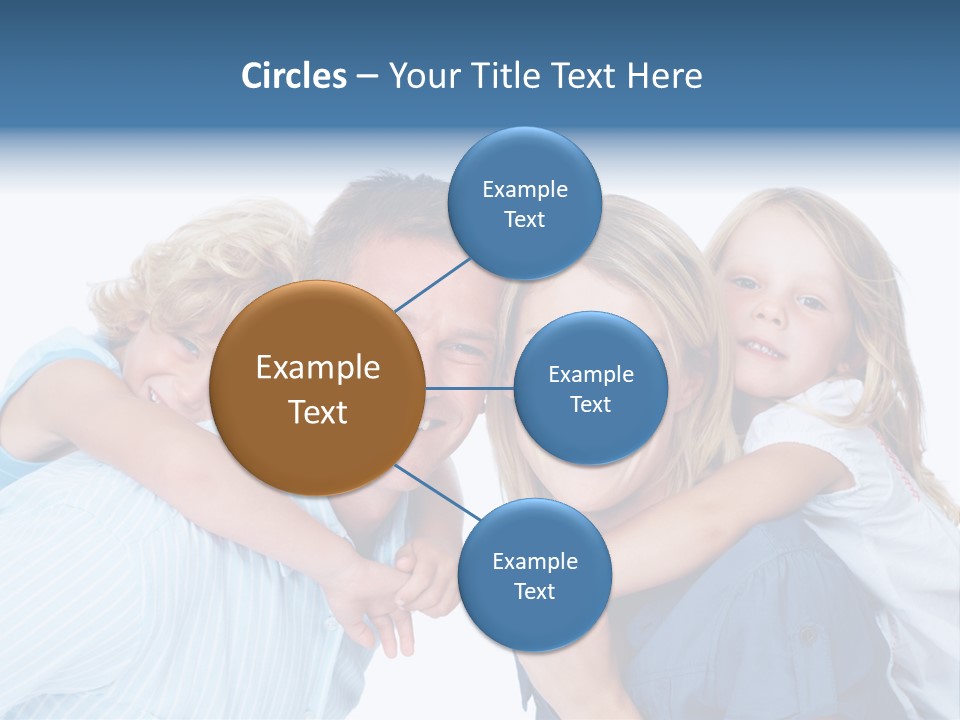 Circles – Your Title Text Here

Example Text

Example Text

Example Text

Example Text